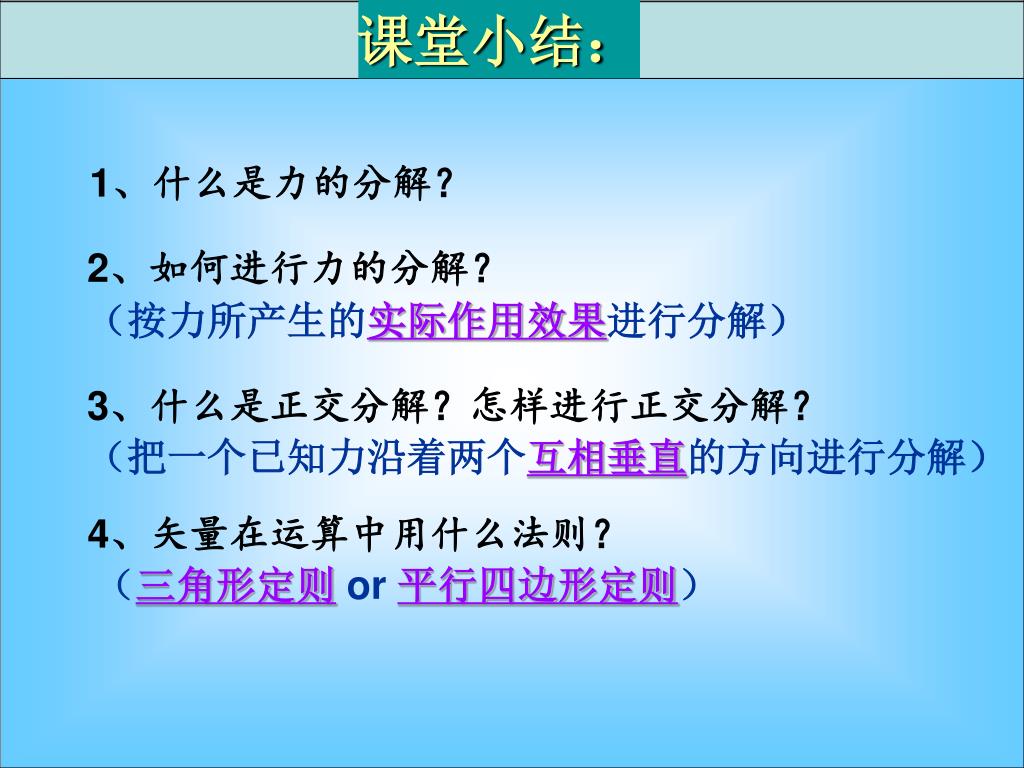 课堂小结：

1、什么是力的分解？

2、如何进行力的分解？
（按力所产生的实际作用效果进行分解）

3、什么是正交分解？怎样进行正交分解？
（把一个已知力沿着两个互相垂直的方向进行分解）

4、矢量在运算中用什么法则？
（三角形定则 or 平行四边形定则）